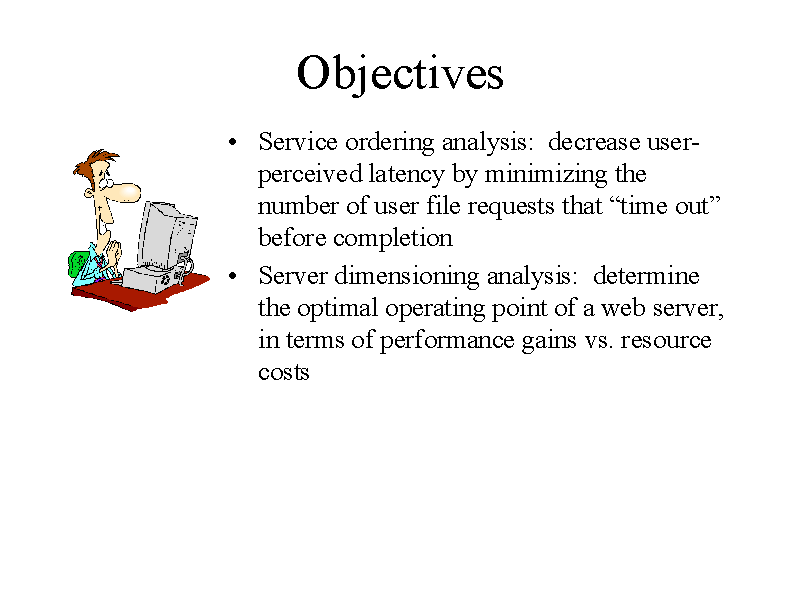 Objectives

• Service ordering analysis: decrease user-perceived latency by minimizing the number of user file requests that “time out” before completion

• Server dimensioning analysis: determine the optimal operating point of a web server, in terms of performance gains vs. resource costs